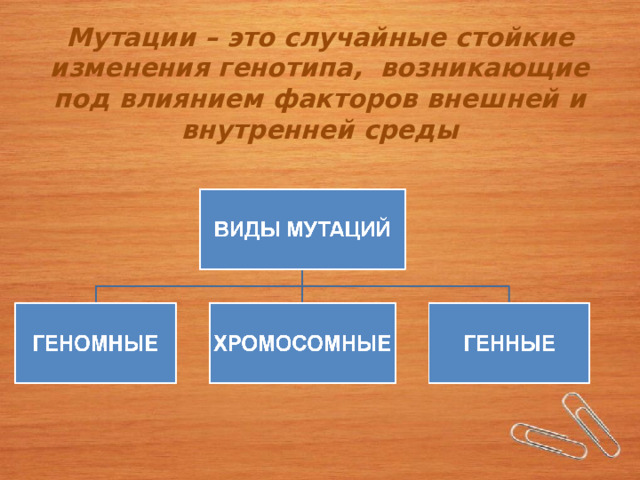 Мутации – это случайные стойкие изменения генотипа, возникающие под влиянием факторов внешней и внутренней среды

ВИДЫ МУТАЦИЙ

ГЕНОМНЫЕ

ХРОМОСОМНЫЕ

ГЕННЫЕ